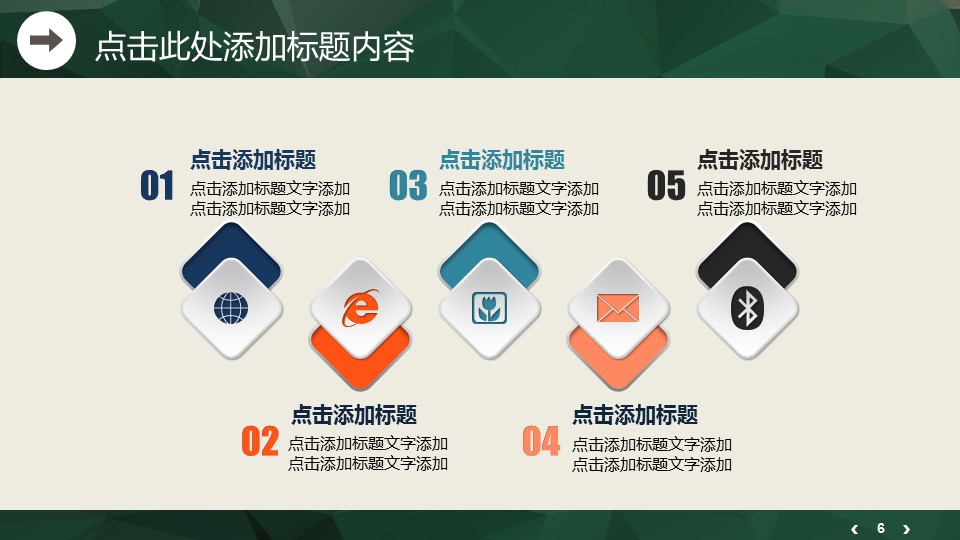 点击此处添加标题内容

01
点击添加标题
点击添加标题文字添加
点击添加标题文字添加

03
点击添加标题
点击添加标题文字添加
点击添加标题文字添加

05
点击添加标题
点击添加标题文字添加
点击添加标题文字添加

02
点击添加标题
点击添加标题文字添加
点击添加标题文字添加

04
点击添加标题
点击添加标题文字添加
点击添加标题文字添加

‹ 6 ›